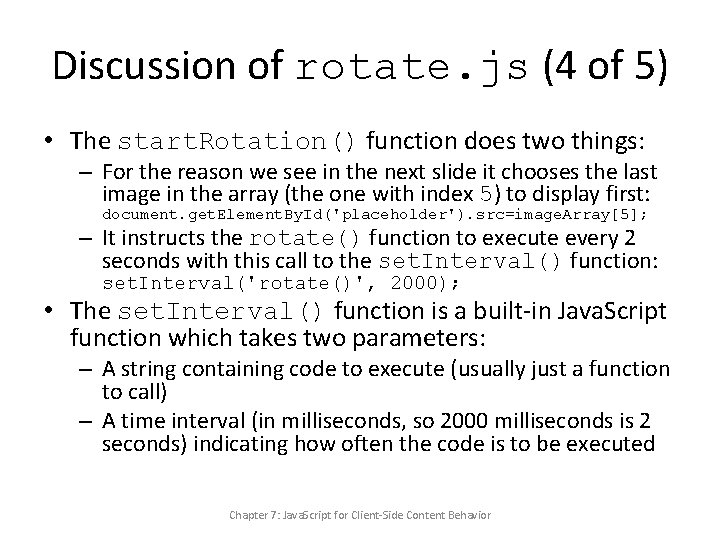 Discussion of rotate.js (4 of 5)

• The startRotation() function does two things:

– For the reason we see in the next slide it chooses the last image in the array (the one with index 5) to display first:
document.getElementById('placeholder').src=imageArray[5];

– It instructs the rotate() function to execute every 2 seconds with this call to the setInterval() function:
setInterval('rotate()', 2000);

• The setInterval() function is a built-in JavaScript function which takes two parameters:

– A string containing code to execute (usually just a function to call)

– A time interval (in milliseconds, so 2000 milliseconds is 2 seconds) indicating how often the code is to be executed

Chapter 7: JavaScript for Client-Side Content Behavior